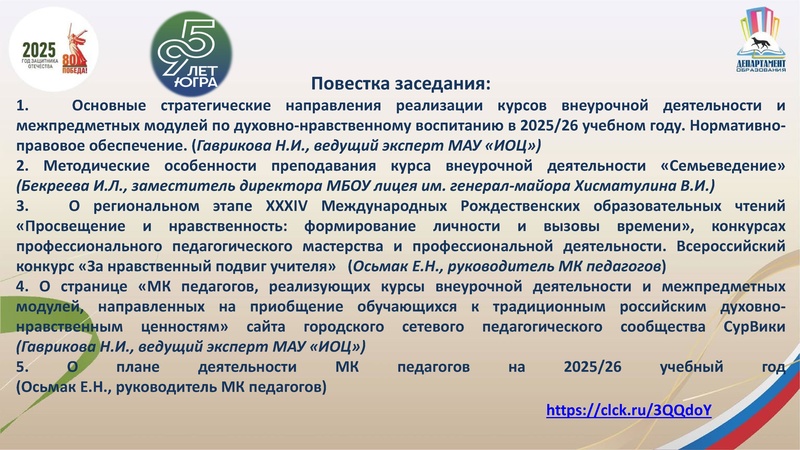 2025 ГОД ЗАЩИТНИКА ОТЕЧЕСТВА 80 ПОБЕДА!

95 ЛЕТ ЮГРА

ДЕПАРТАМЕНТ ОБРАЗОВАНИЯ

Повестка заседания:

1. Основные стратегические направления реализации курсов внеурочной деятельности и межпредметных модулей по духовно-нравственному воспитанию в 2025/26 учебном году. Нормативно-правовое обеспечение. (Гаврикова Н.И., ведущий эксперт МАУ «ИОЦ»)

2. Методические особенности преподавания курса внеурочной деятельности «Семьеведение» (Бекреева И.Л., заместитель директора МБОУ лицея им. генерал-майора Хисматулина В.И.)

3. О региональном этапе XXXIV Международных Рождественских образовательных чтений «Просвещение и нравственность: формирование личности и вызовы времени», конкурсах профессионального педагогического мастерства и профессиональной деятельности. Всероссийский конкурс «За нравственный подвиг учителя» (Осьмак Е.Н., руководитель МК педагогов)

4. О странице «МК педагогов, реализующих курсы внеурочной деятельности и межпредметных модулей, направленных на приобщение обучающихся к традиционным российским духовно-нравственным ценностям» сайта городского сетевого педагогического сообщества СурВики (Гаврикова Н.И., ведущий эксперт МАУ «ИОЦ»)

5. О плане деятельности МК педагогов на 2025/26 учебный год (Осьмак Е.Н., руководитель МК педагогов)

https://clck.ru/3QQdoY